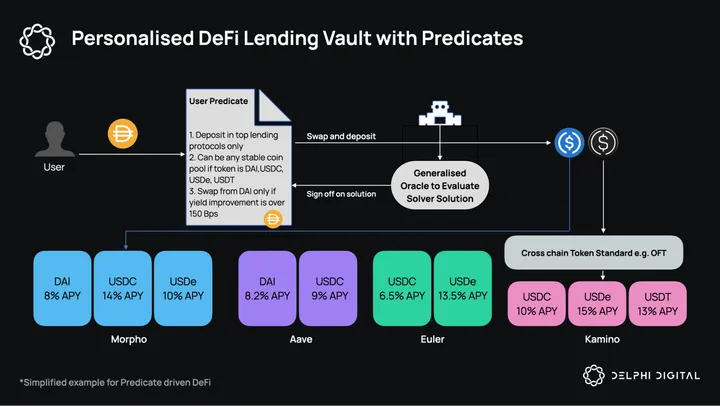 Personalised DeFi Lending Vault with Predicates

User

User Predicate

1. Deposit in top lending protocols only
2. Can be any stable coin pool if token is DAI,USDC, USDe, USDT
3. Swap from DAI only if yield improvement is over 150 Bps

Swap and deposit

Sign off on solution

Generalised Oracle to Evaluate Solver Solution

Cross chain Token Standard e.g. OFT

DAI 8% APY

USDC 14% APY

USDe 10% APY

Morpho

DAI 8.2% APY

USDC 9% APY

Aave

USDC 6.5% APY

USDe 13.5% APY

Euler

USDC 10% APY

USDe 15% APY

USDT 13% APY

Kamino

*Simplified example for Predicate driven DeFi

DELPHI DIGITAL